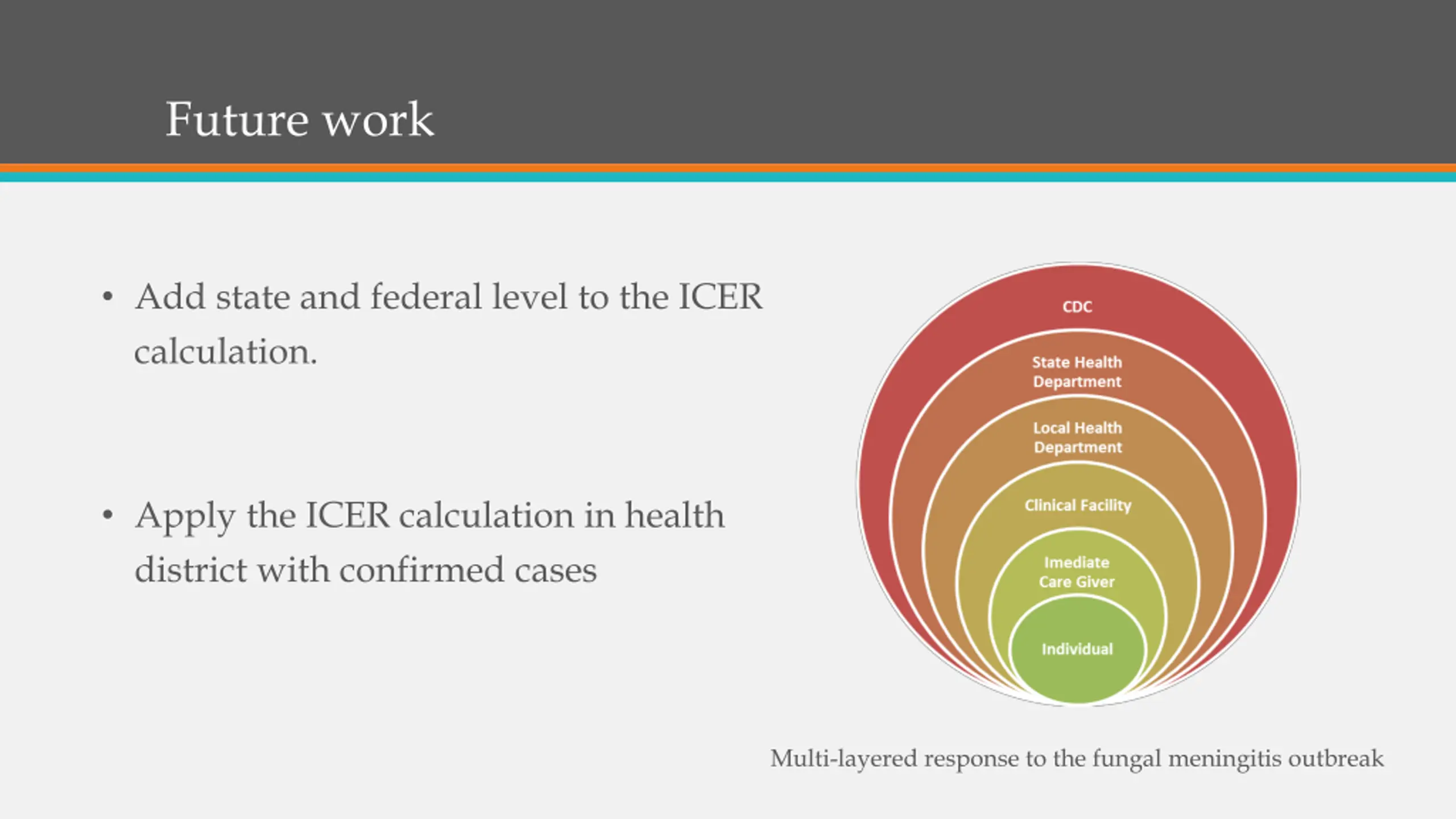 Future work

• Add state and federal level to the ICER calculation.

• Apply the ICER calculation in health district with confirmed cases

CDC

State Health Department

Local Health Department

Clinical Facility

Imediate Care Giver

Individual

Multi-layered response to the fungal meningitis outbreak